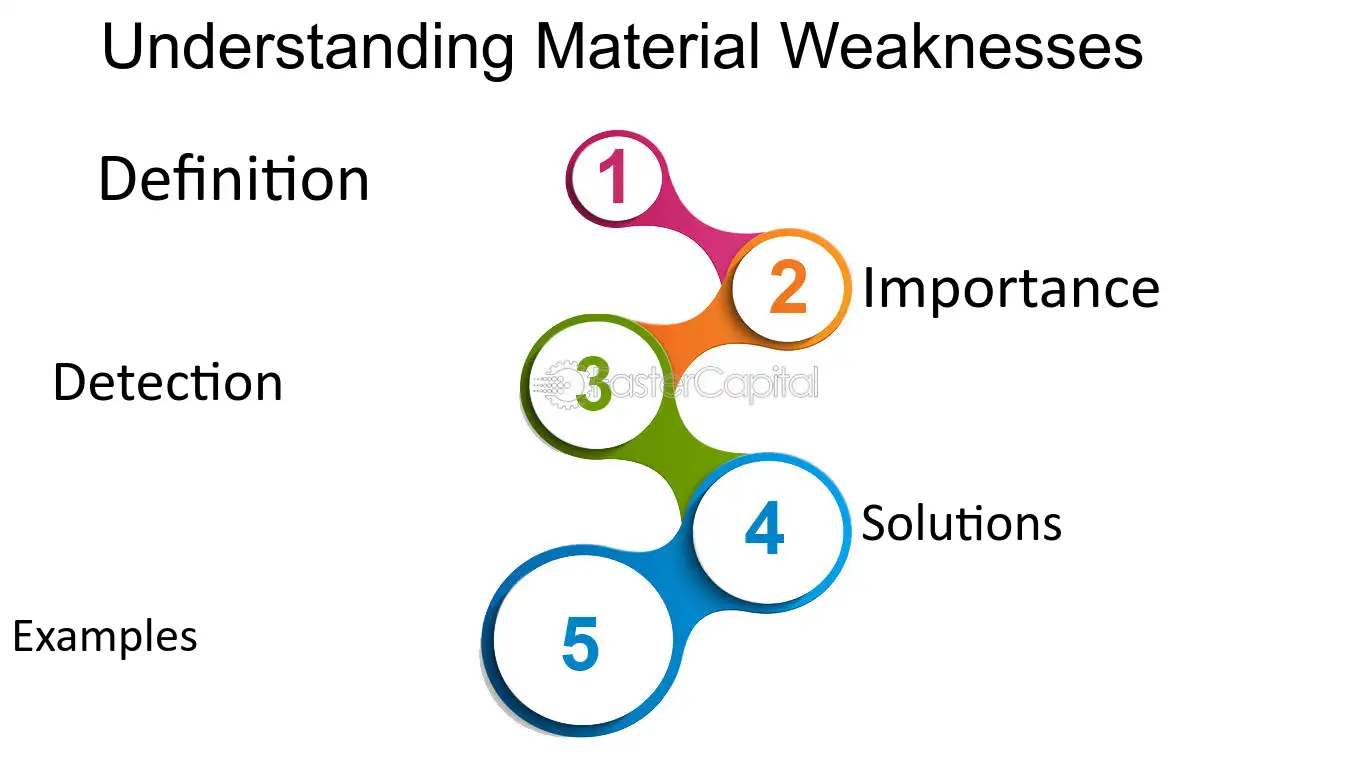 Understanding Material Weaknesses

Definition

1

2

Importance

Detection

3

4

Solutions

Examples

5

FasterCapital